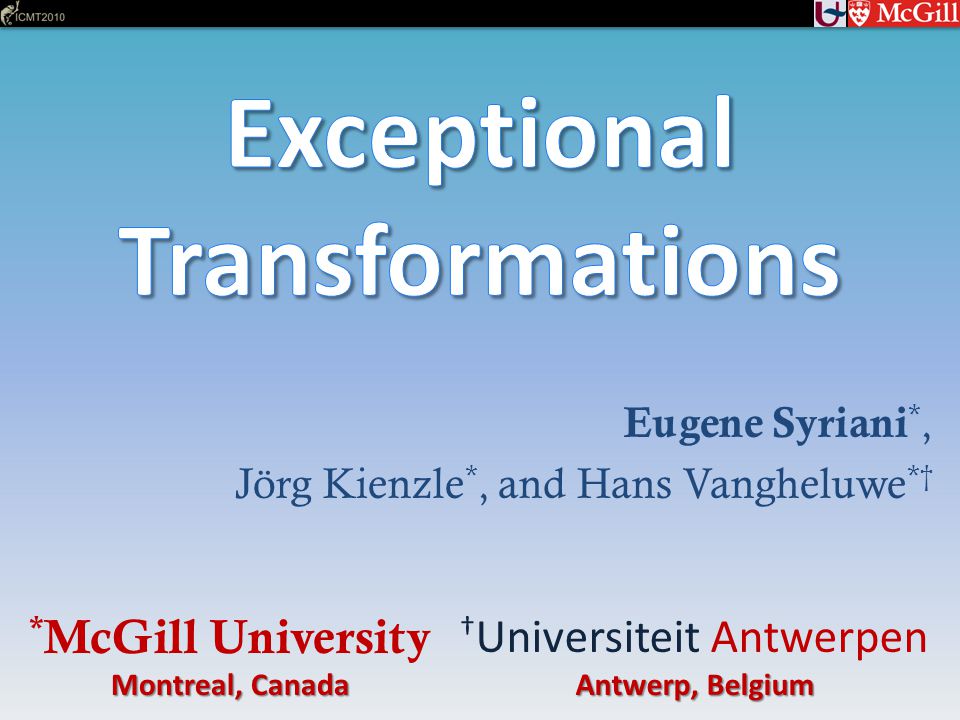 ICMT2010

McGill

Exceptional Transformations

Eugene Syriani*,
Jörg Kienzle*, and Hans Vangheluwe*†

*McGill University
Montreal, Canada

†Universiteit Antwerpen
Antwerp, Belgium